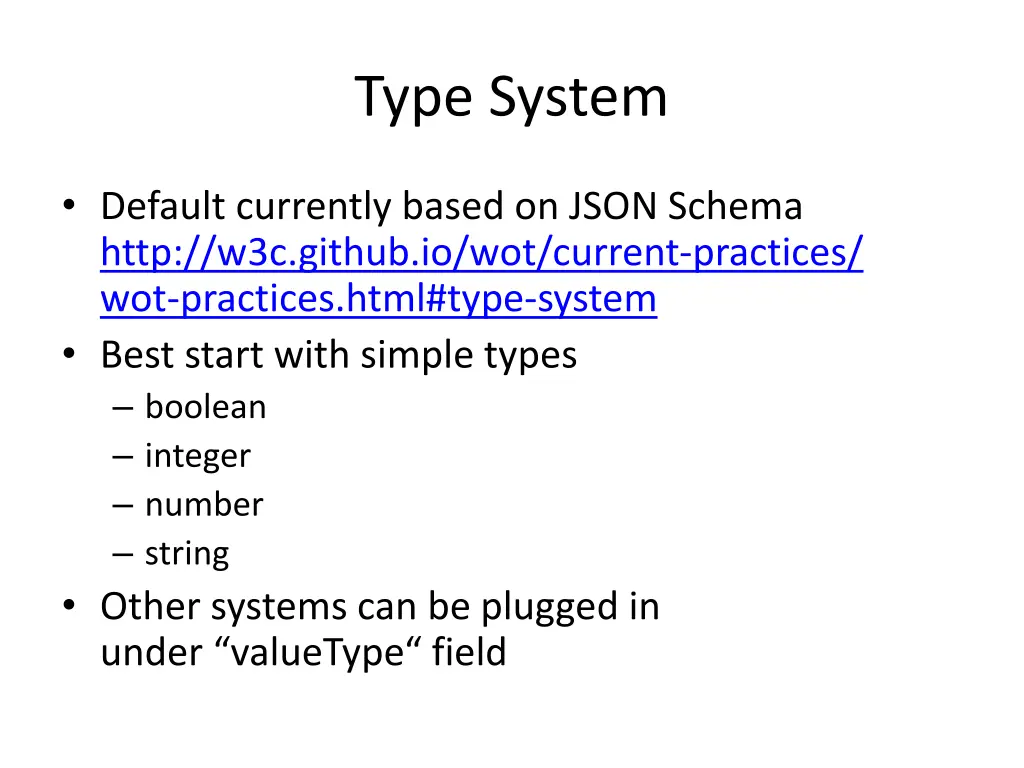 Type System

• Default currently based on JSON Schema http://w3c.github.io/wot/current-practices/wot-practices.html#type-system
• Best start with simple types
– boolean
– integer
– number
– string
• Other systems can be plugged in under “valueType“ field